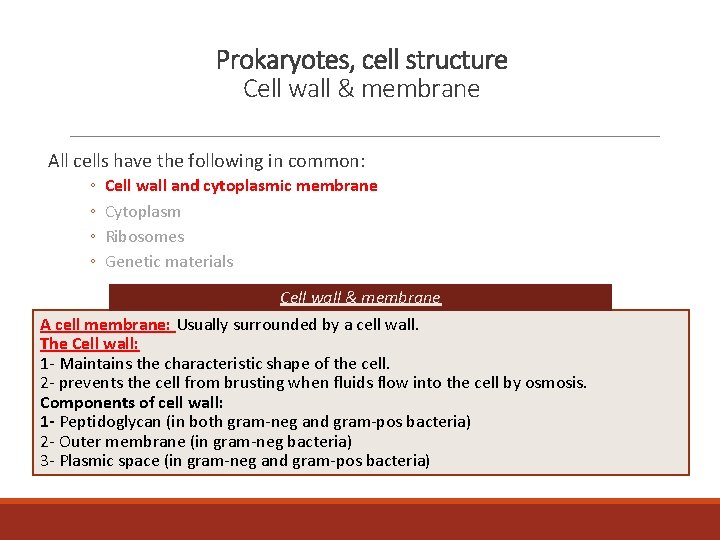 Prokaryotes, cell structure
Cell wall & membrane

All cells have the following in common:

◦ Cell wall and cytoplasmic membrane
◦ Cytoplasm
◦ Ribosomes
◦ Genetic materials

Cell wall & membrane

A cell membrane: Usually surrounded by a cell wall.
The Cell wall:
1- Maintains the characteristic shape of the cell.
2- prevents the cell from brusting when fluids flow into the cell by osmosis.
Components of cell wall:
1- Peptidoglycan (in both gram-neg and gram-pos bacteria)
2- Outer membrane (in gram-neg bacteria)
3- Plasmic space (in gram-neg and gram-pos bacteria)